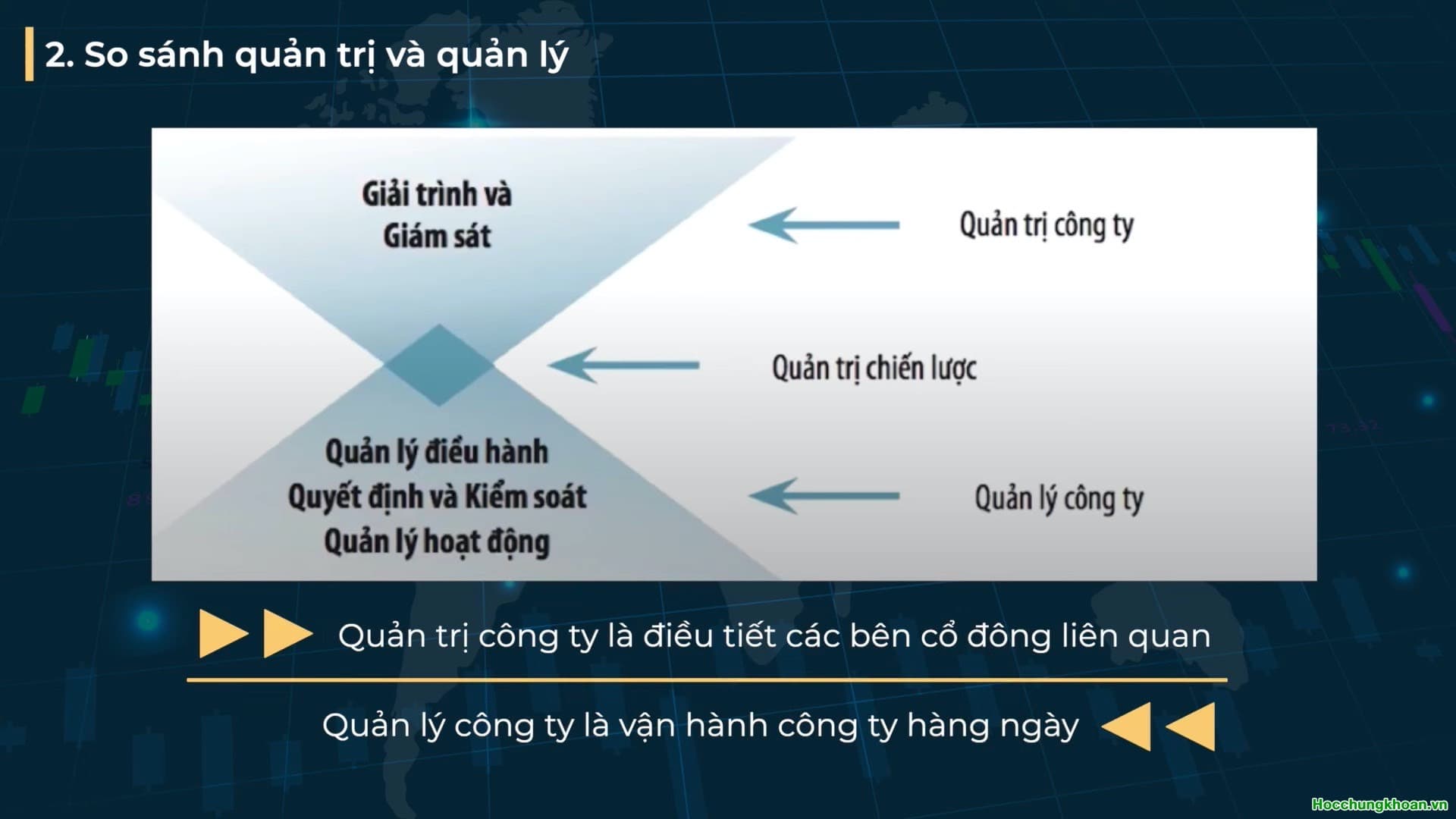 2. So sánh quản trị và quản lý

Giải trình và Giám sát

Quản trị công ty

Quản trị chiến lược

Quản lý điều hành
Quyết định và Kiểm soát
Quản lý hoạt động

Quản lý công ty

Quản trị công ty là điều tiết các bên cổ đông liên quan

Quản lý công ty là vận hành công ty hàng ngày

Hocchungkhoan.vn